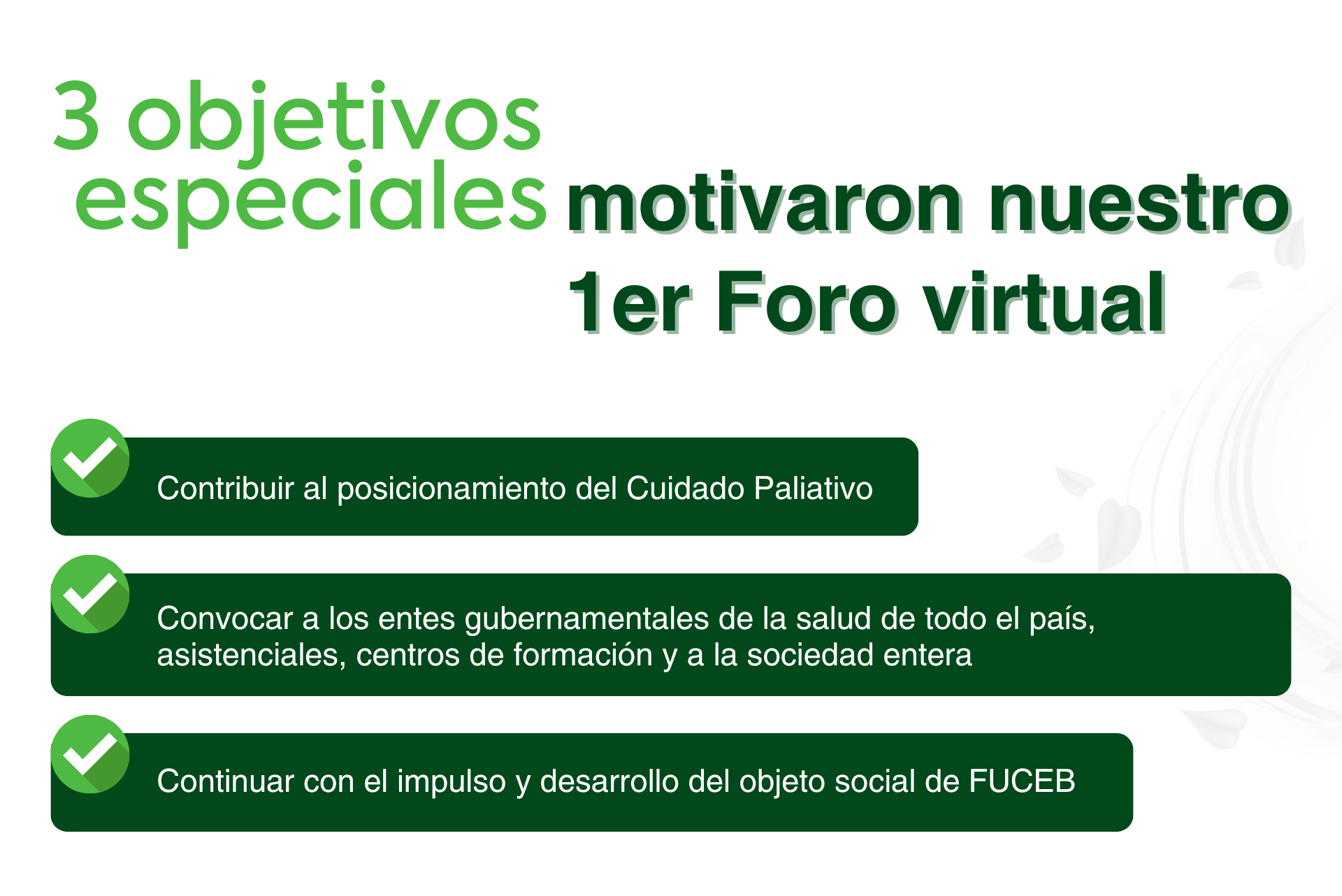 3 objetivos especiales motivaron nuestro 1er Foro virtual

Contribuir al posicionamiento del Cuidado Paliativo

Convocar a los entes gubernamentales de la salud de todo el país, asistenciales, centros de formación y a la sociedad entera

Continuar con el impulso y desarrollo del objeto social de FUCEB